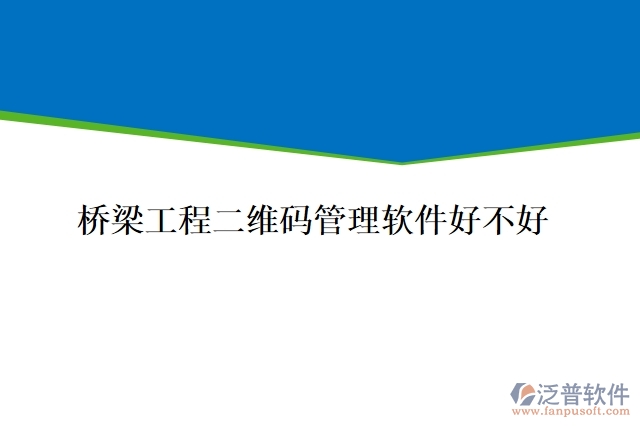 桥梁工程二维码管理软件好不好

泛普软件
www.fanpusoft.com